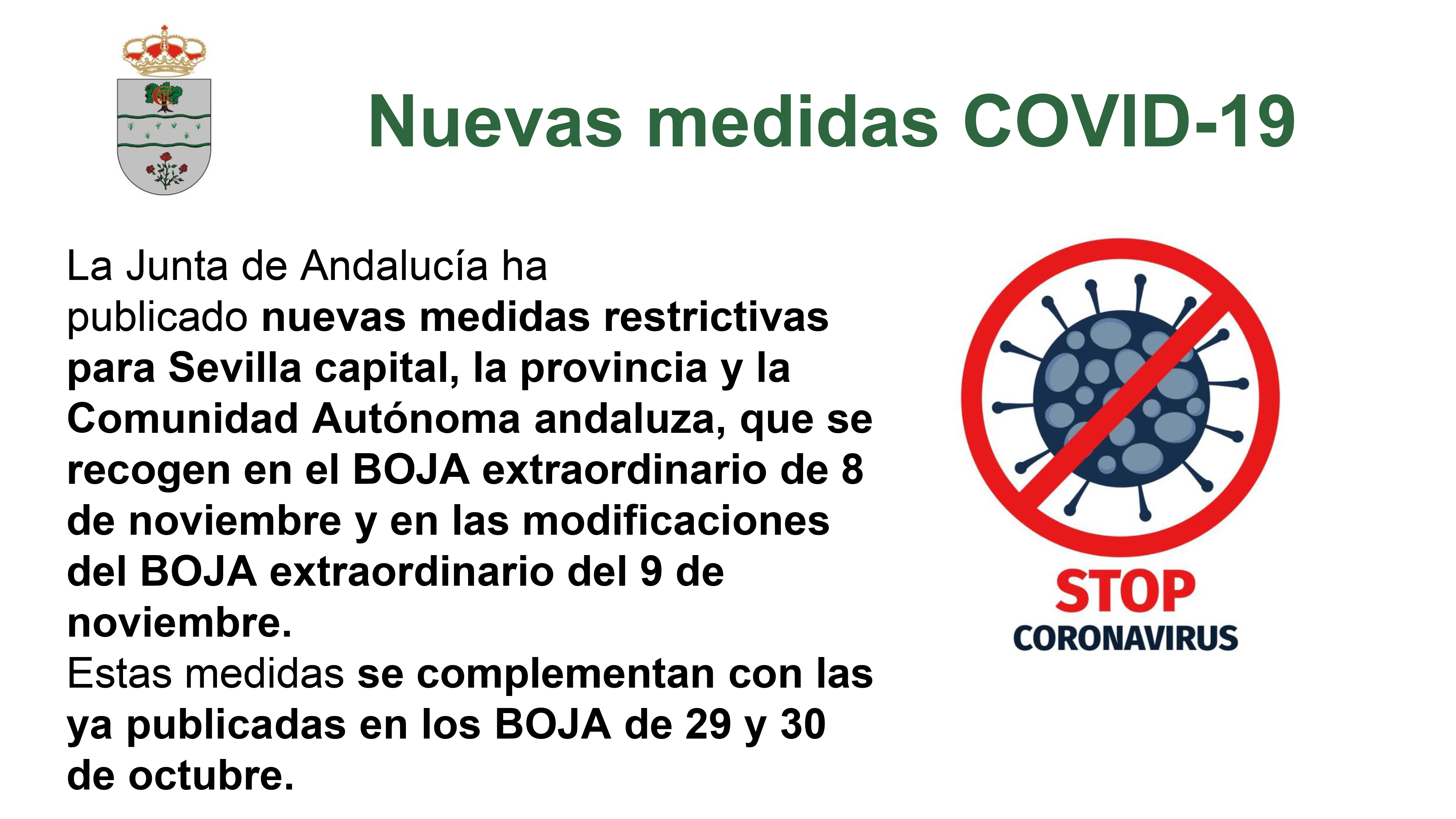 Nuevas medidas COVID-19

La Junta de Andalucía ha publicado nuevas medidas restrictivas para Sevilla capital, la provincia y la Comunidad Autónoma andaluza, que se recogen en el BOJA extraordinario de 8 de noviembre y en las modificaciones del BOJA extraordinario del 9 de noviembre.
Estas medidas se complementan con las ya publicadas en los BOJA de 29 y 30 de octubre.

STOP
CORONAVIRUS